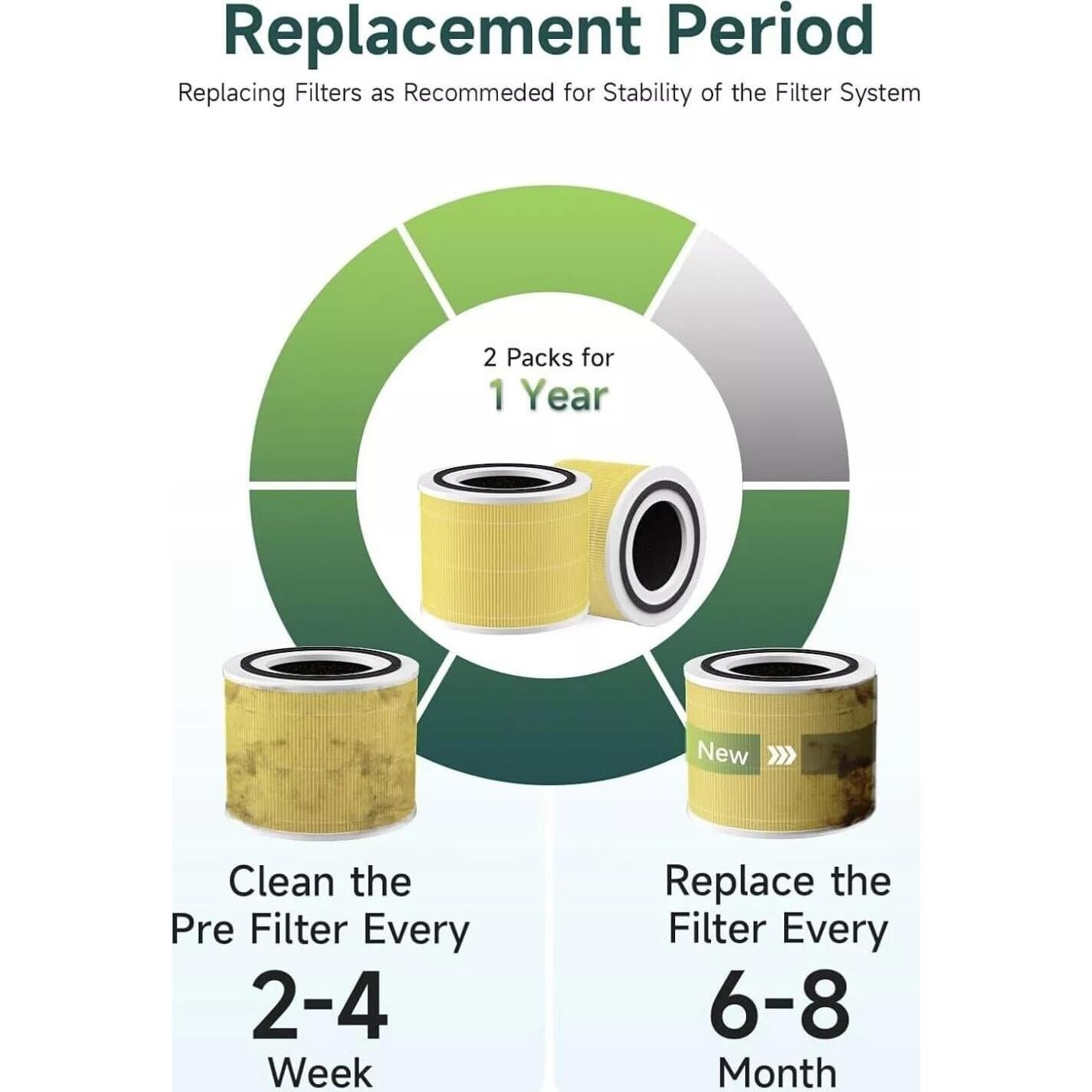 Replacement Period

Replacing Filters as Recommeded for Stability of the Filter System

2 Packs for
1 Year

New

Clean the Pre Filter Every
2-4
Week

Replace the Filter Every
6-8
Month